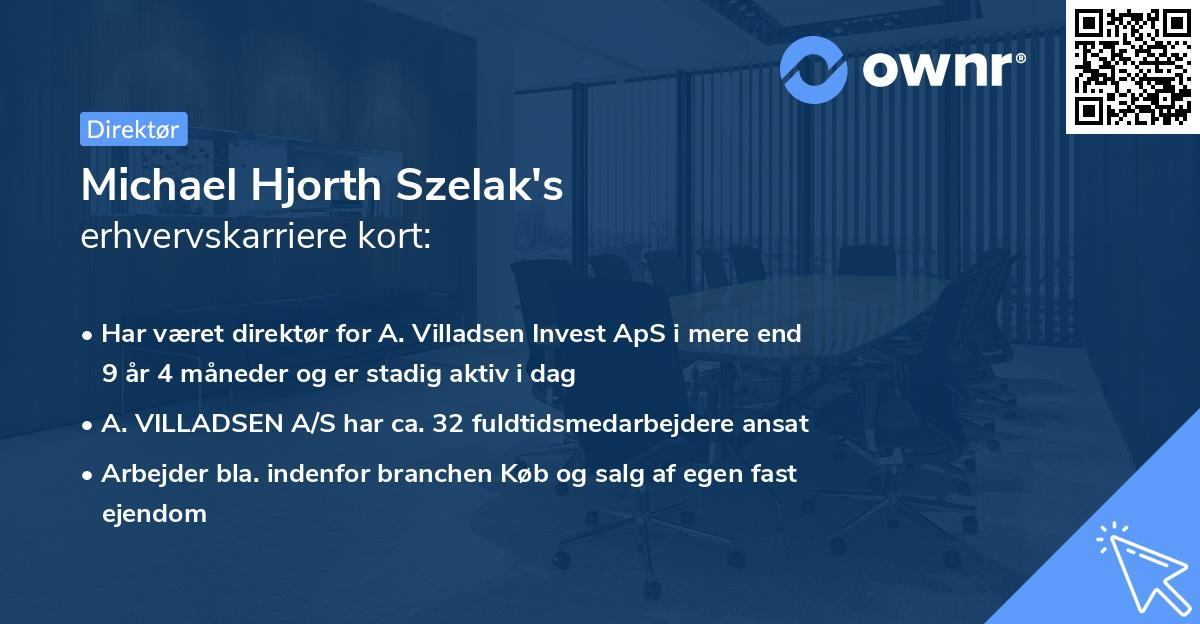 ownr®

Direktør

Michael Hjorth Szelak's
erhvervskarriere kort:

• Har været direktør for A. Villadsen Invest ApS i mere end 9 år 4 måneder og er stadig aktiv i dag
• A. VILLADSEN A/S har ca. 32 fuldtidsmedarbejdere ansat
• Arbejder bla. indenfor branchen Køb og salg af egen fast ejendom